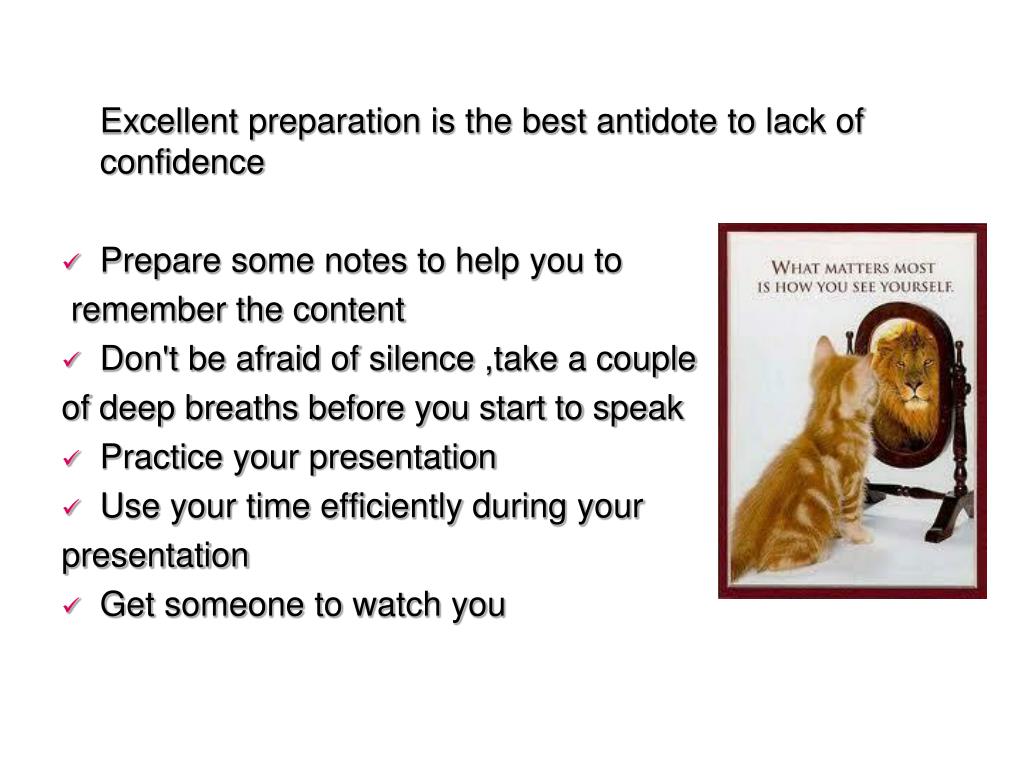 Excellent preparation is the best antidote to lack of confidence

✓ Prepare some notes to help you to remember the content
✓ Don't be afraid of silence ,take a couple of deep breaths before you start to speak
✓ Practice your presentation
✓ Use your time efficiently during your presentation
✓ Get someone to watch you

WHAT MATTERS MOST IS HOW YOU SEE YOURSELF.